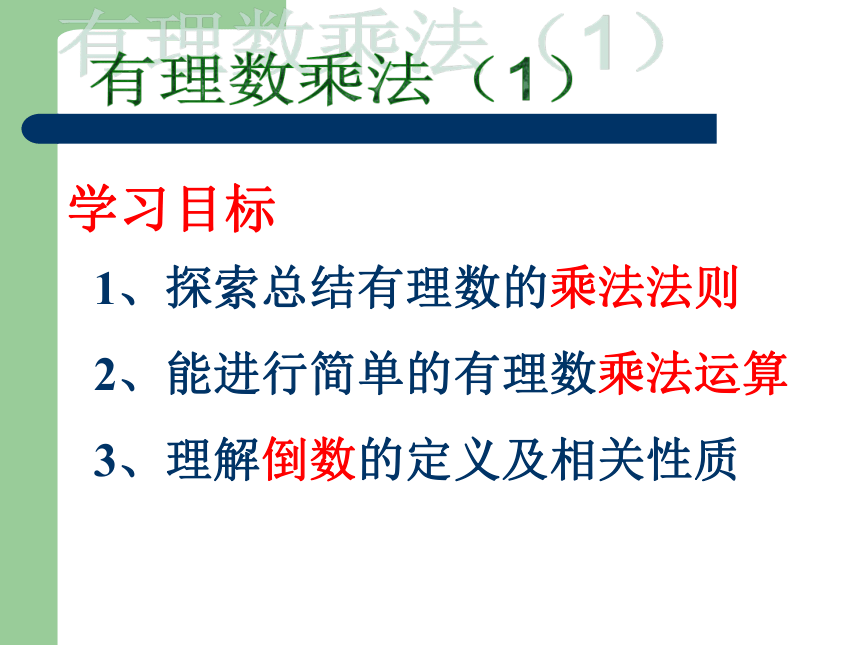 有理数乘法（1）

有理数乘法（1）

学习目标

1、探索总结有理数的乘法法则

2、能进行简单的有理数乘法运算

3、理解倒数的定义及相关性质